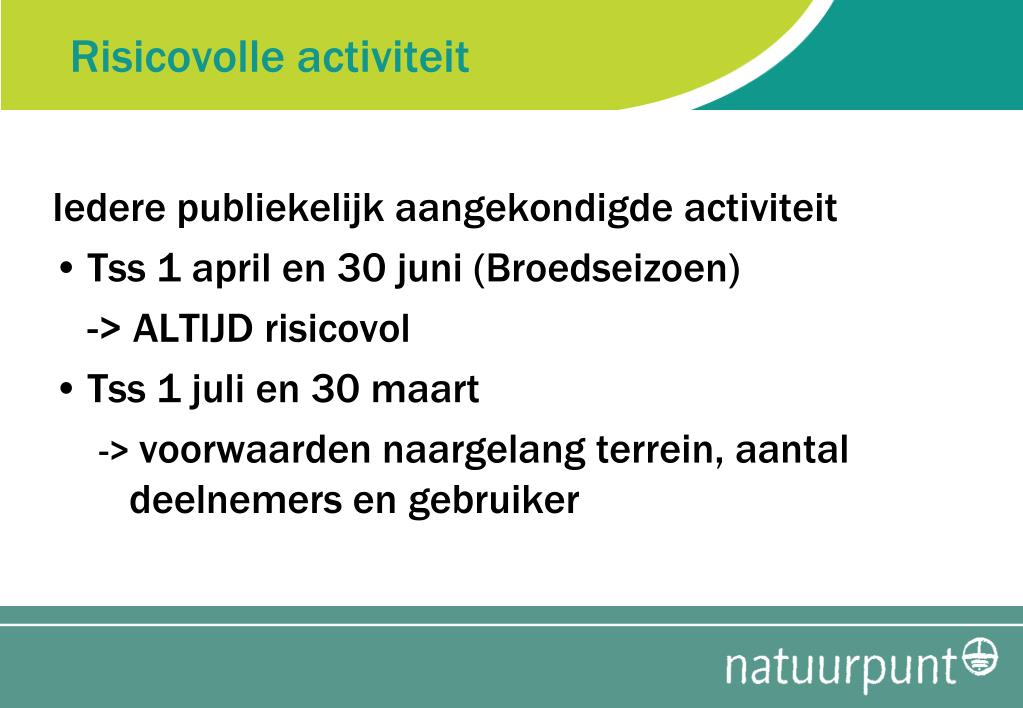 Risicovolle activiteit

Iedere publiekelijk aangekondigde activiteit

• Tss 1 april en 30 juni (Broedseizoen)

-> ALTIJD risicovol

• Tss 1 juli en 30 maart

-> voorwaarden naargelang terrein, aantal deelnemers en gebruiker

natuurpunt